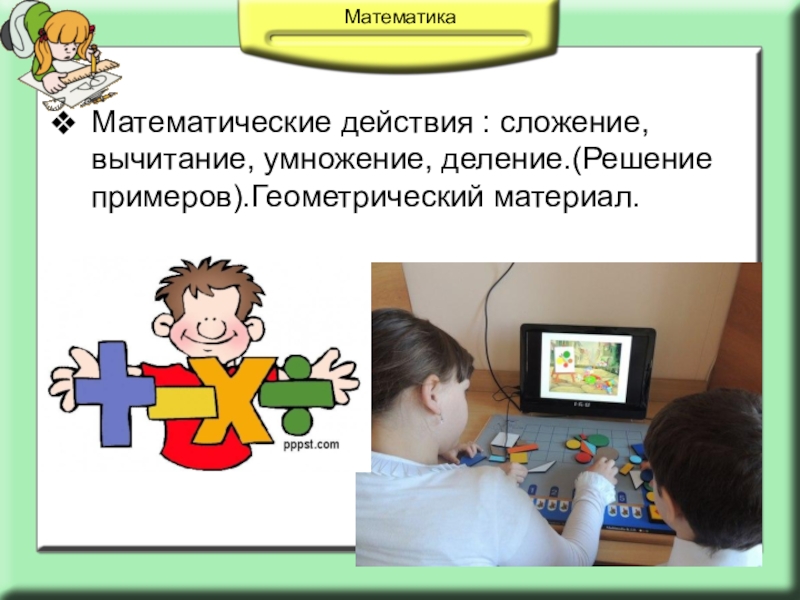 Математика

❖ Математические действия : сложение, вычитание, умножение, деление.(Решение примеров).Геометрический материал.

pppst.com